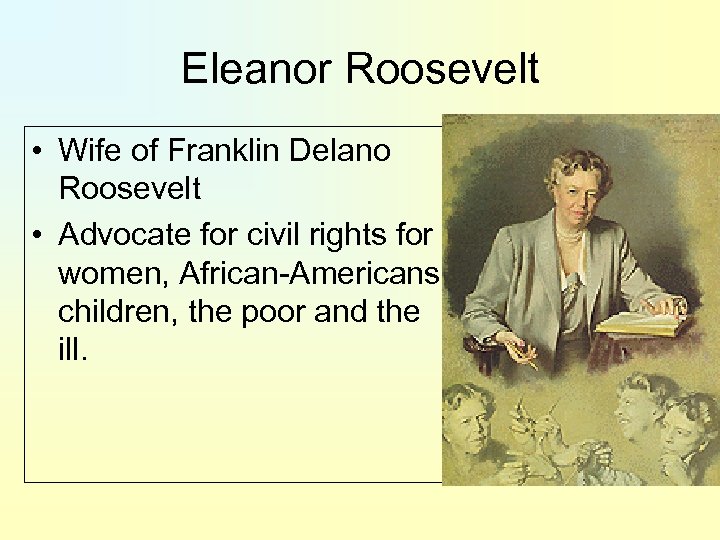 Eleanor Roosevelt

• Wife of Franklin Delano Roosevelt

• Advocate for civil rights for women, African-Americans children, the poor and the ill.